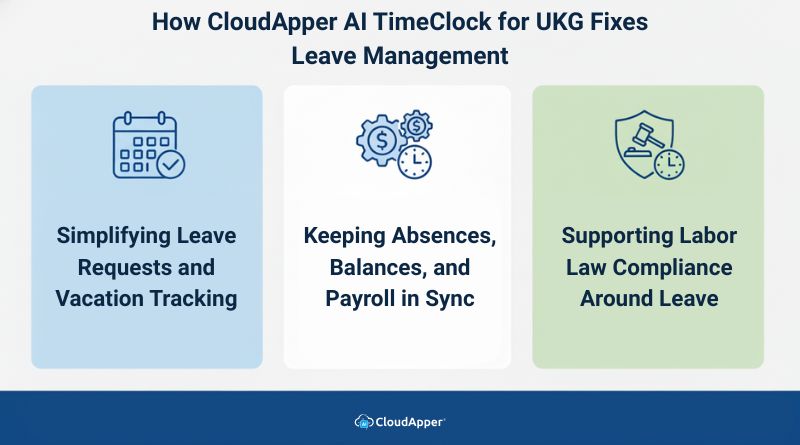 How CloudApper AI TimeClock for UKG Fixes Leave Management

Simplifying Leave Requests and Vacation Tracking

Keeping Absences, Balances, and Payroll in Sync

Supporting Labor Law Compliance Around Leave

CloudApper